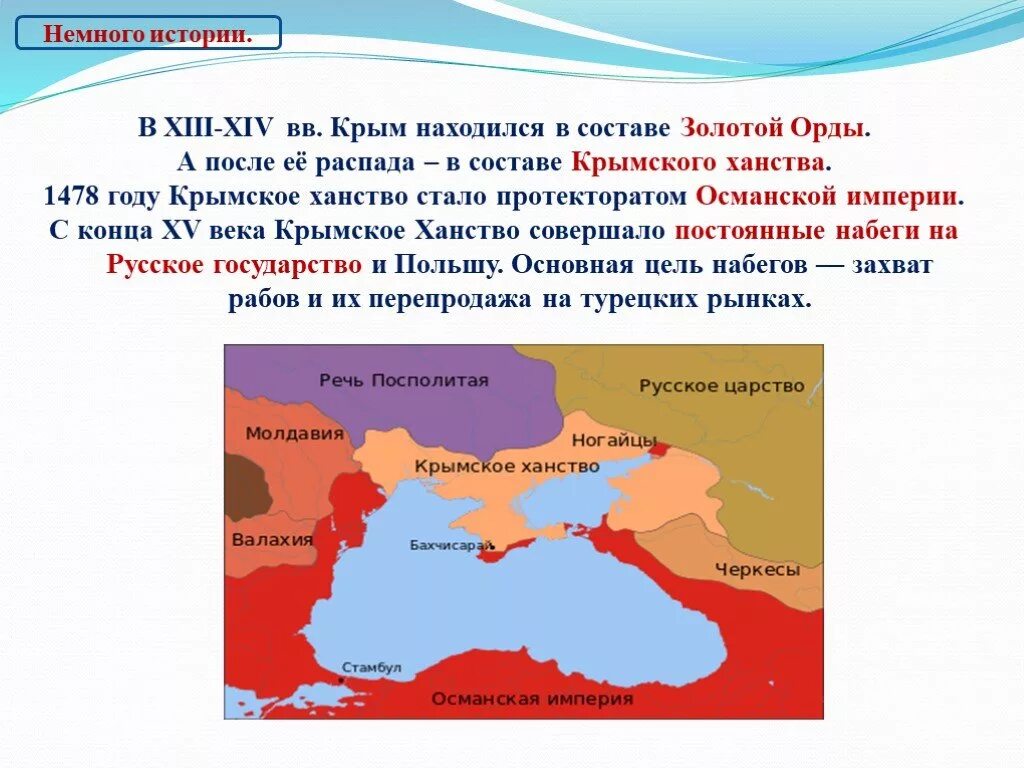 Немного истории.

В XIII-XIV вв. Крым находился в составе Золотой Орды.
А после её распада – в составе Крымского ханства.
1478 году Крымское ханство стало протекторатом Османской империи.
С конца XV века Крымское Ханство совершало постоянные набеги на Русское государство и Польшу. Основная цель набегов — захват рабов и их перепродажа на турецких рынках.

Речь Посполитая
Русское царство
Молдавия
Ногайцы
Крымское ханство
Валахия
Бахчисарай
Черкесы
Стамбул
Османская империя